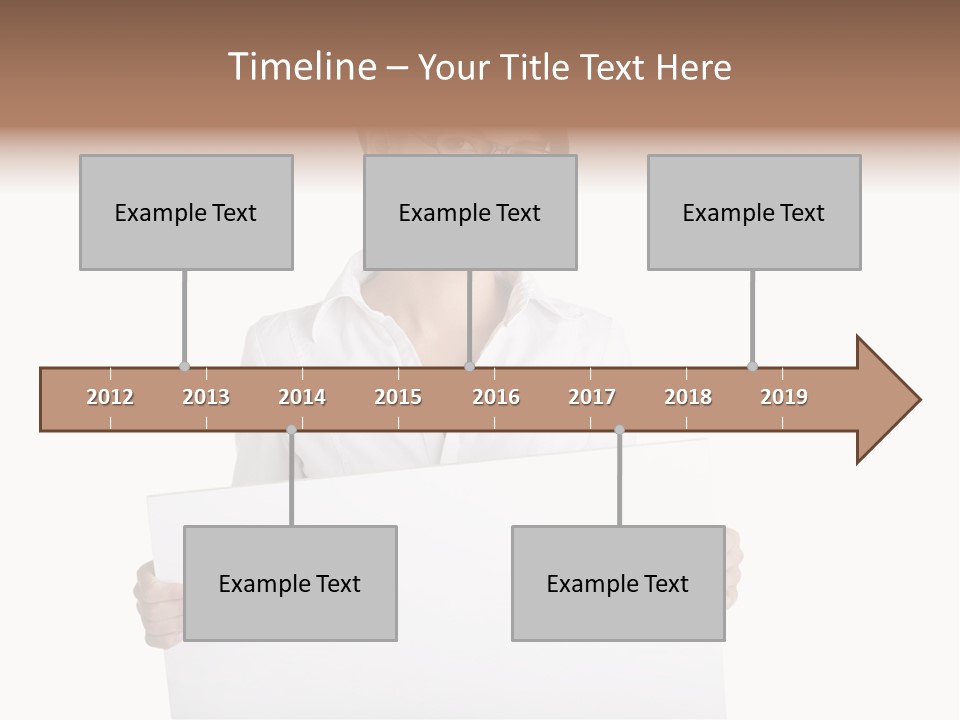 Timeline – Your Title Text Here

Example Text

Example Text

Example Text

2012 2013 2014 2015 2016 2017 2018 2019

Example Text

Example Text